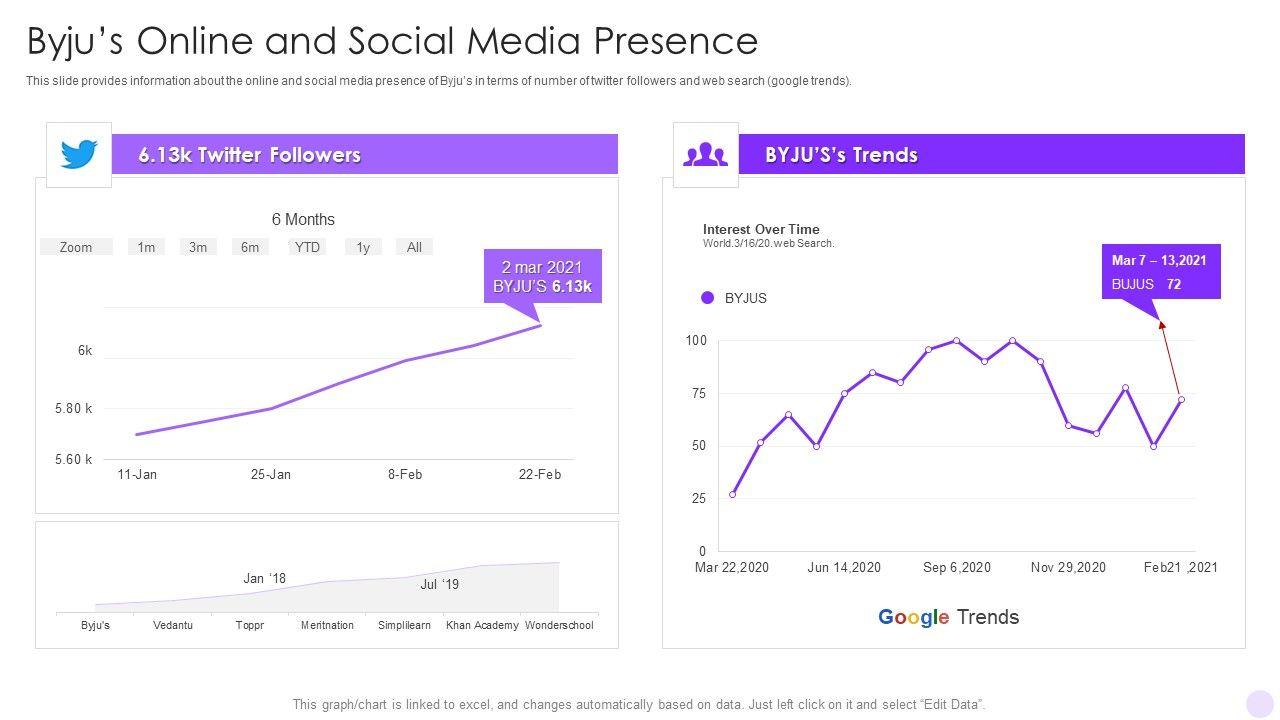 Byju's Online and Social Media Presence

This slide provides information about the online and social media presence of Byju's in terms of number of twitter followers and web search (google trends).

6.13k Twitter Followers

6 Months

Zoom 1m 3m 6m YTD 1y All

2 mar 2021
BYJU'S 6.13k

6k
5.80 k
5.60 k

11-Jan 25-Jan 8-Feb 22-Feb

Jan '18
Jul '19

Byju's Vedantu Toppr Meritnation Simplilearn Khan Academy Wonderschool

BYJU'S's Trends

Interest Over Time
World.3/16/20.web Search.

Mar 7 – 13,2021
BUJUS 72

BYJUS

100
75
50
25
0

Mar 22,2020 Jun 14,2020 Sep 6,2020 Nov 29,2020 Feb21 ,2021

Google Trends

This graph/chart is linked to excel, and changes automatically based on data. Just left click on it and select "Edit Data".